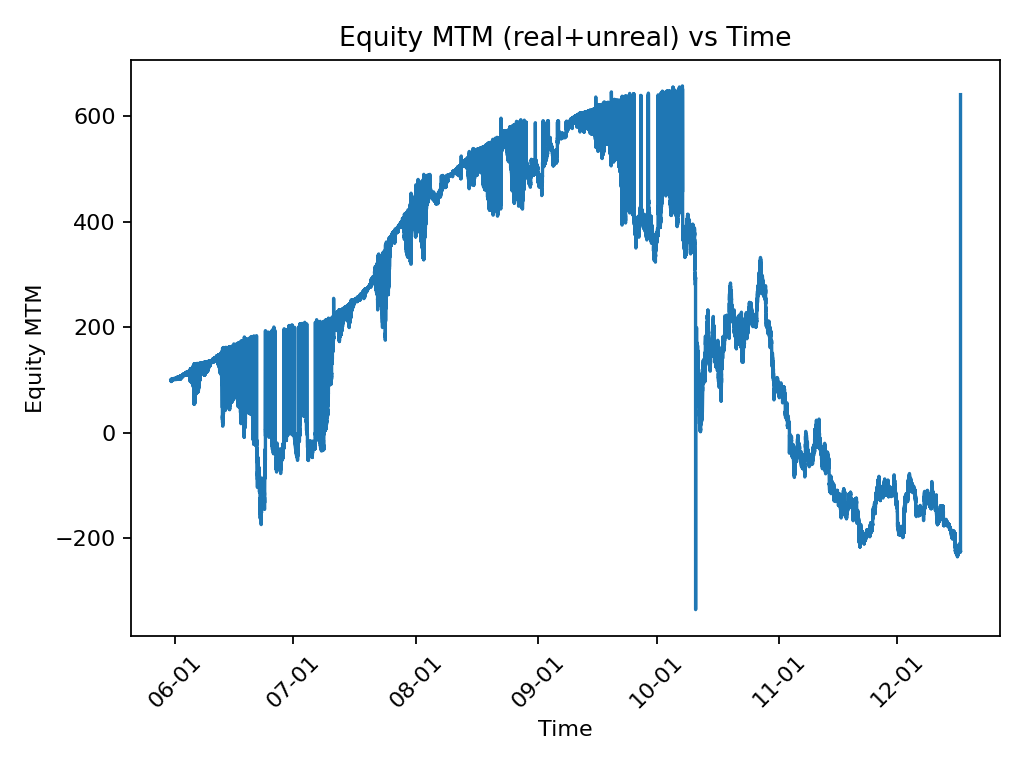 Equity MTM (real+unreal) vs Time

Equity MTM

600
400
200
0
−200

06-01
07-01
08-01
09-01
10-01
11-01
12-01

Time